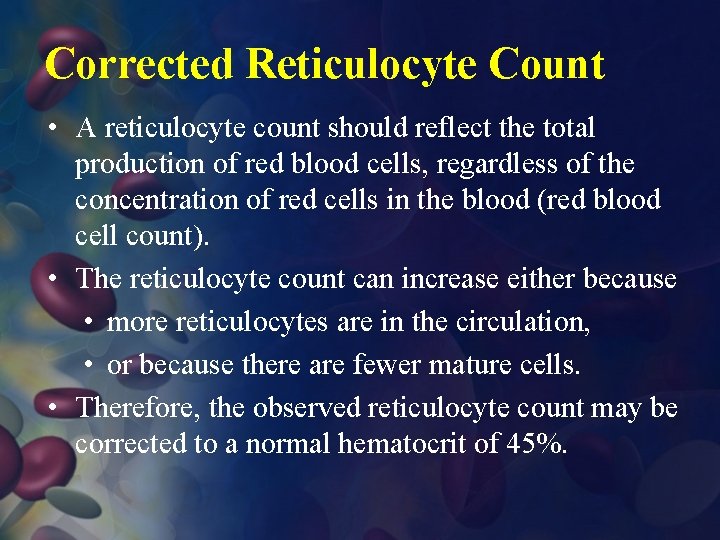 Corrected Reticulocyte Count

• A reticulocyte count should reflect the total production of red blood cells, regardless of the concentration of red cells in the blood (red blood cell count).

• The reticulocyte count can increase either because

• more reticulocytes are in the circulation,

• or because there are fewer mature cells.

• Therefore, the observed reticulocyte count may be corrected to a normal hematocrit of 45%.